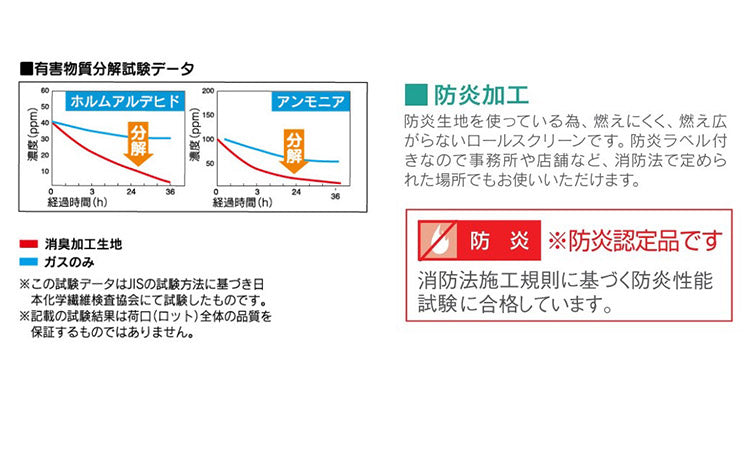 ■有害物質分解試験データ

ホルムアルデヒド

濃度(ppm)

60
50
40
30
20
10

分解

0 3 24 36
経過時間(h)

アンモニア

濃度(ppm)

200
150
100
50

分解

0 3 24 36
経過時間(h)

消臭加工生地
ガスのみ

※この試験データはJISの試験方法に基づき日本化学繊維検査協会にて試験したものです。
※記載の試験結果は荷口(ロット)全体の品質を保証するものではありません。

■防炎加工

防炎生地を使っている為、燃えにくく、燃え広がらないロールスクリーンです。防炎ラベル付きなので事務所や店舗など、消防法で定められた場所でもお使いいただけます。

防 炎 ※防炎認定品です

消防法施工規則に基づく防炎性能試験に合格しています。